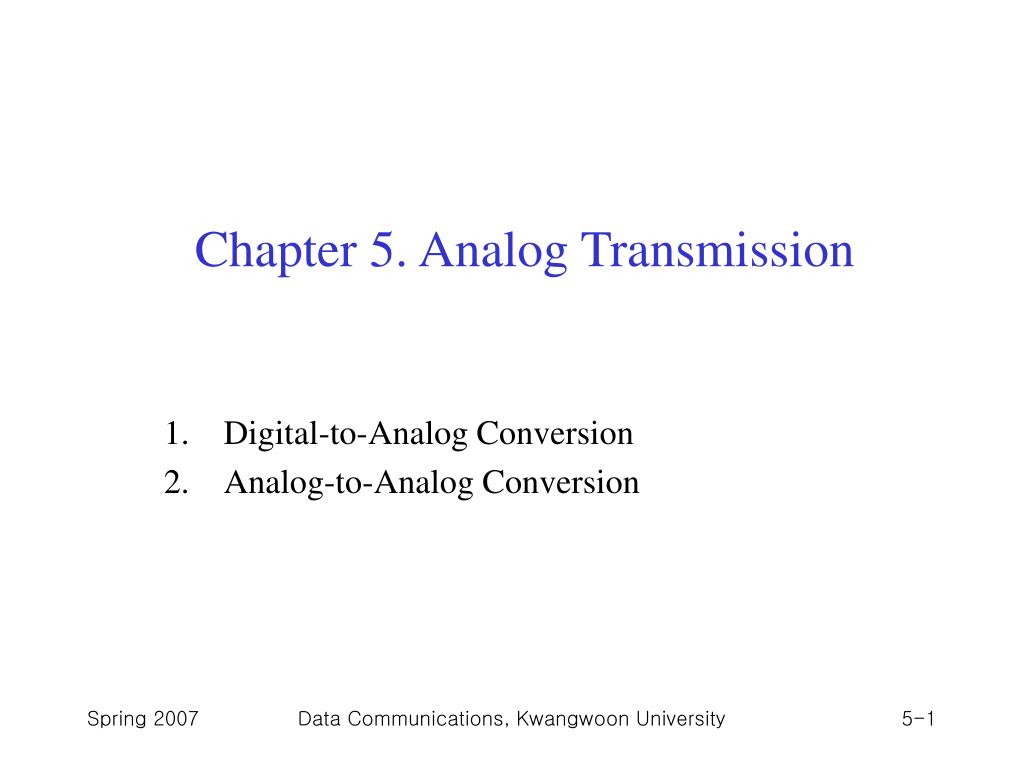 Chapter 5. Analog Transmission

1. Digital-to-Analog Conversion
2. Analog-to-Analog Conversion

Spring 2007

Data Communications, Kwangwoon University

5-1